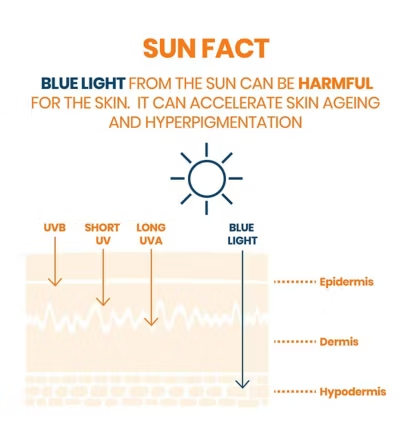 SUN FACT

BLUE LIGHT FROM THE SUN CAN BE HARMFUL FOR THE SKIN. IT CAN ACCELERATE SKIN AGEING AND HYPERPIGMENTATION

UVB
SHORT UV
LONG UVA
BLUE LIGHT

Epidermis
Dermis
Hypodermis